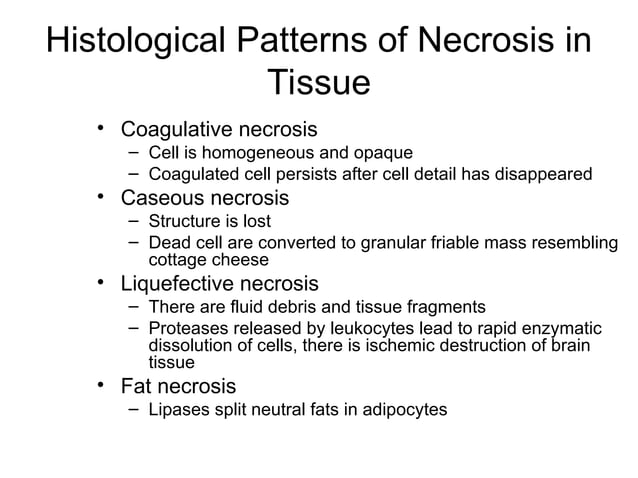 Histological Patterns of Necrosis in Tissue

• Coagulative necrosis
– Cell is homogeneous and opaque
– Coagulated cell persists after cell detail has disappeared
• Caseous necrosis
– Structure is lost
– Dead cell are converted to granular friable mass resembling cottage cheese
• Liquefective necrosis
– There are fluid debris and tissue fragments
– Proteases released by leukocytes lead to rapid enzymatic dissolution of cells, there is ischemic destruction of brain tissue
• Fat necrosis
– Lipases split neutral fats in adipocytes